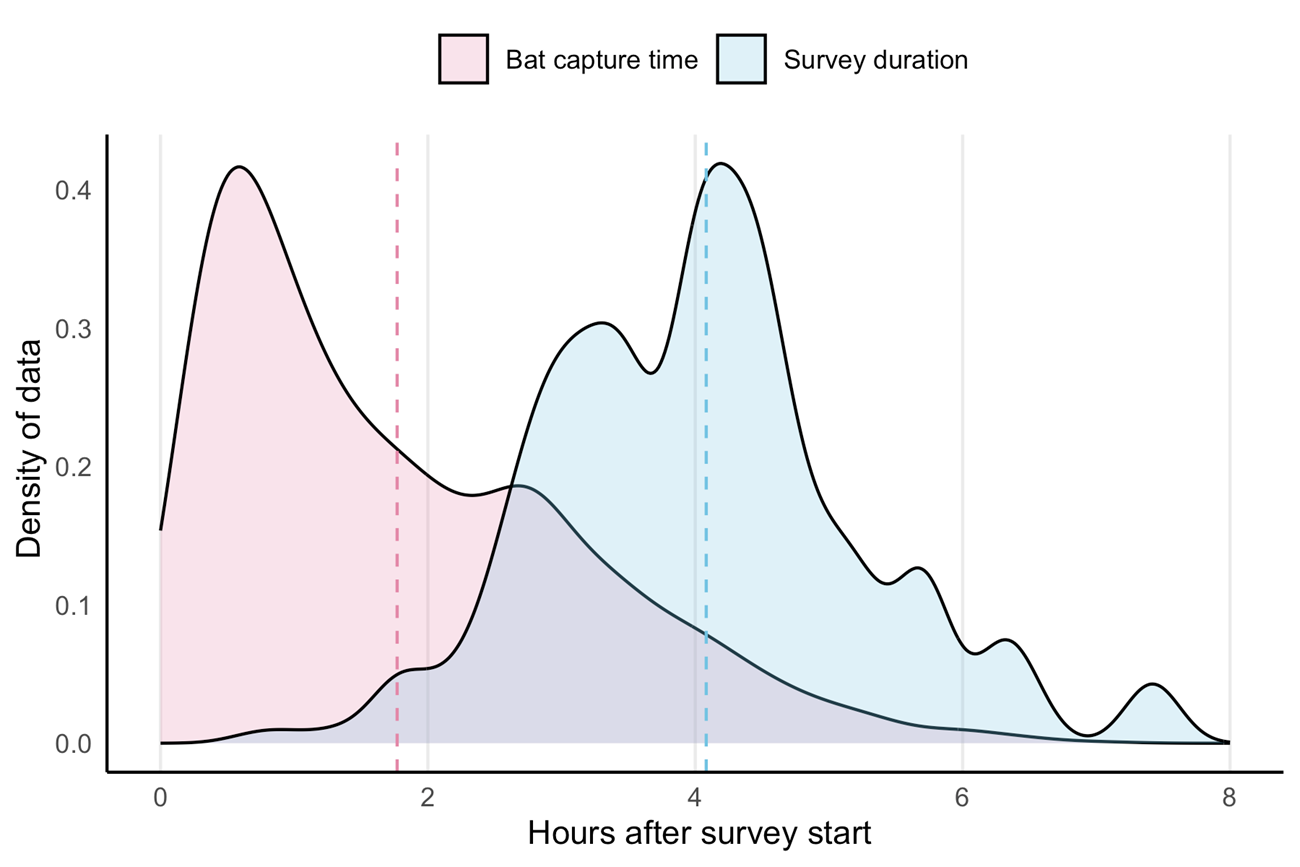 Bat capture time
Survey duration

Density of data

0.4
0.3
0.2
0.1
0.0

0
2
4
6
8

Hours after survey start